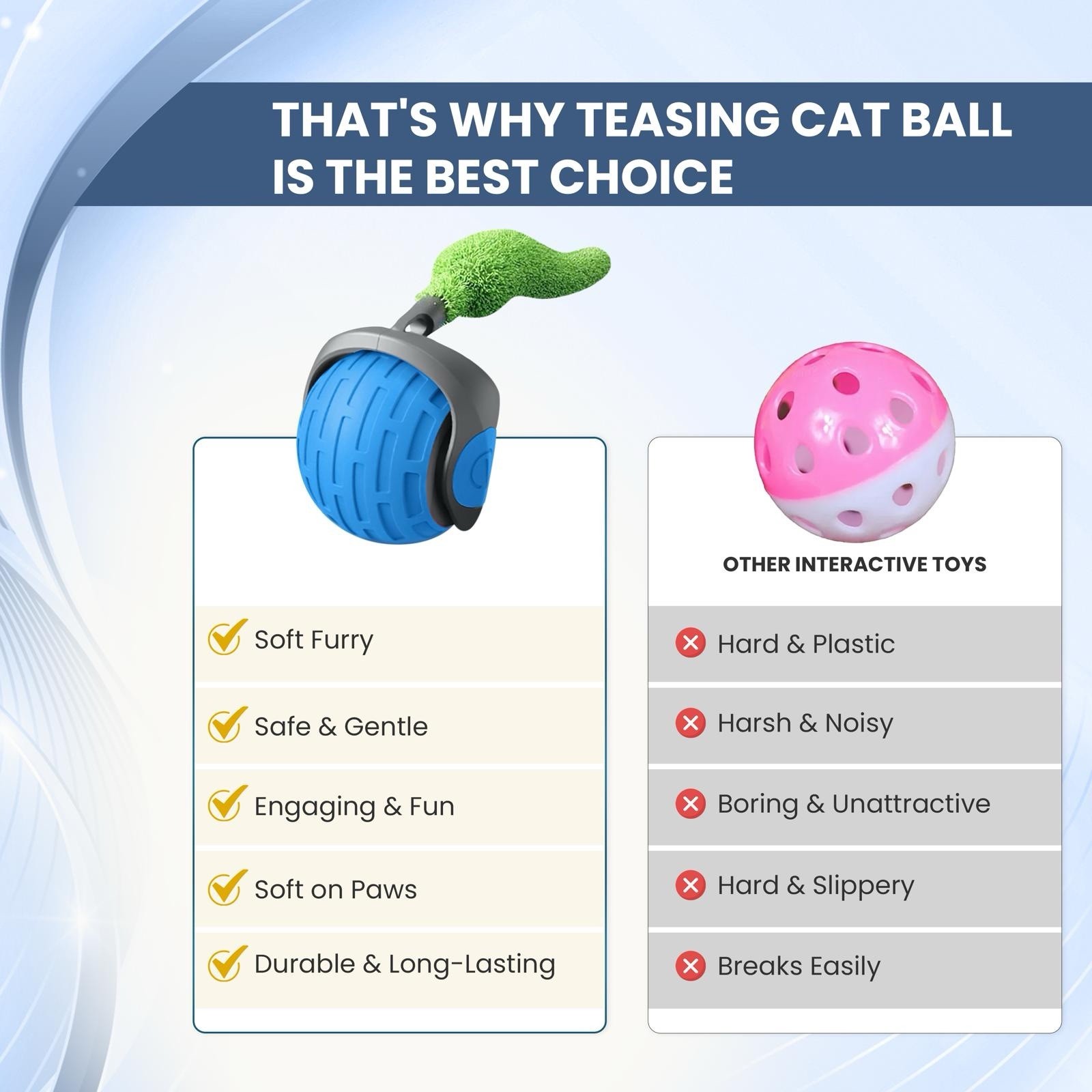 THAT'S WHY TEASING CAT BALL IS THE BEST CHOICE

Soft Furry

Safe & Gentle

Engaging & Fun

Soft on Paws

Durable & Long-Lasting

OTHER INTERACTIVE TOYS

Hard & Plastic

Harsh & Noisy

Boring & Unattractive

Hard & Slippery

Breaks Easily